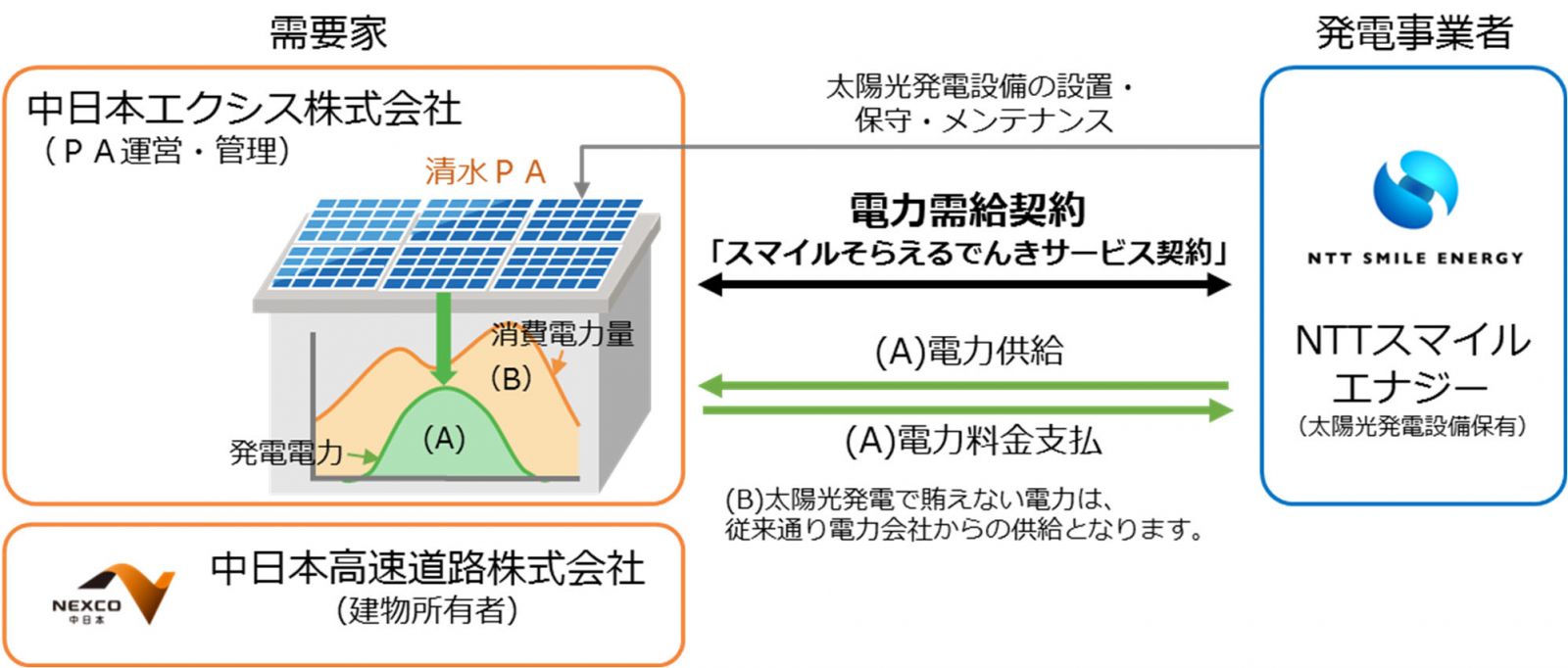 需要家

中日本エクシス株式会社
（ＰＡ運営・管理）

清水ＰＡ

消費電力量

(B)

(A)

発電電力

NEXCO
中日本

中日本高速道路株式会社
（建物所有者）

太陽光発電設備の設置・
保守・メンテナンス

電力需給契約
「スマイルそらえるでんきサービス契約」

(A)電力供給

(A)電力料金支払

(B)太陽光発電で賄えない電力は、
従来通り電力会社からの供給となります。

発電事業者

NTT SMILE ENERGY

NTTスマイル
エナジー
（太陽光発電設備保有）